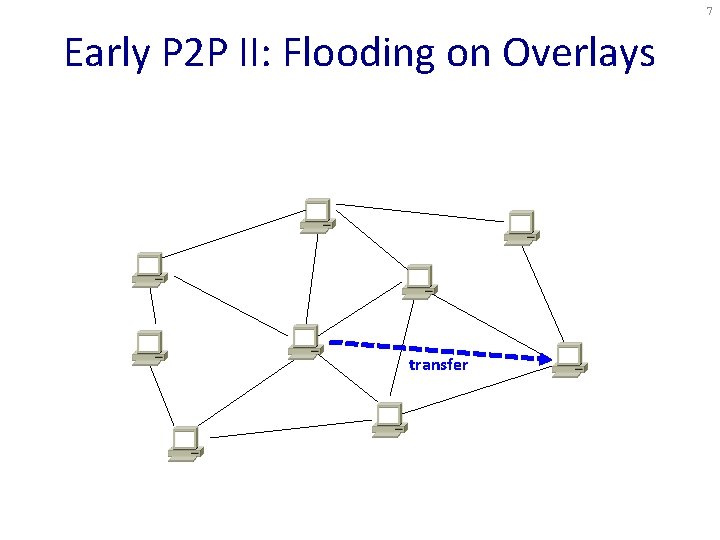 7

Early P2P II: Flooding on Overlays

transfer